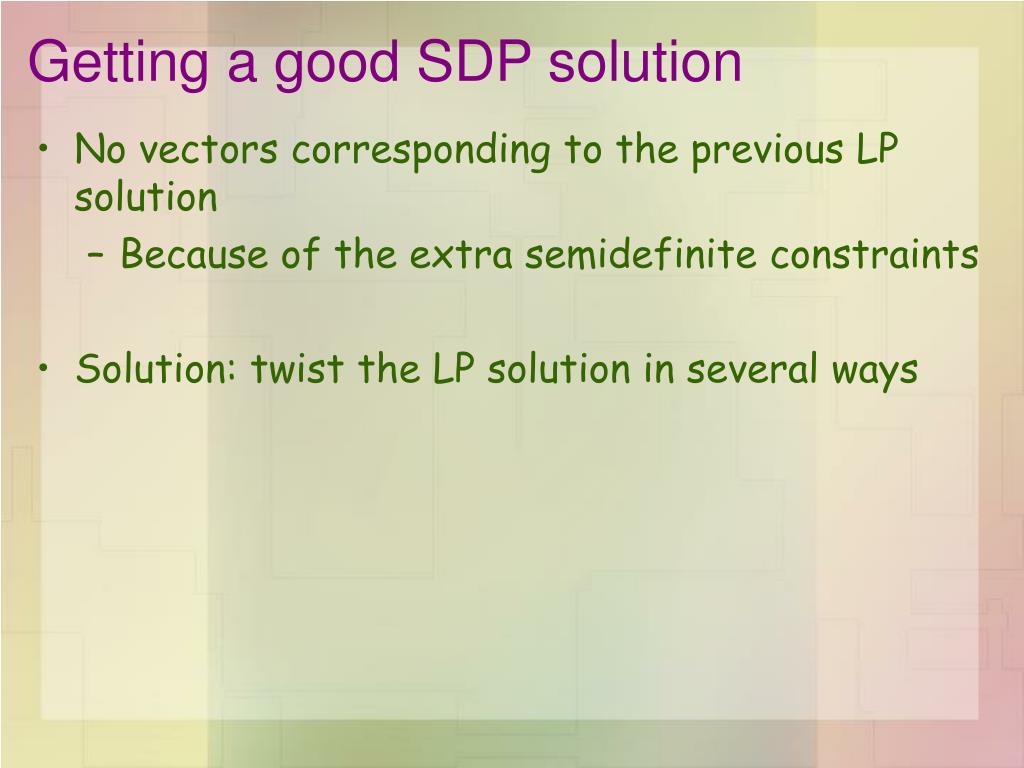 Getting a good SDP solution

• No vectors corresponding to the previous LP solution
 – Because of the extra semidefinite constraints

• Solution: twist the LP solution in several ways